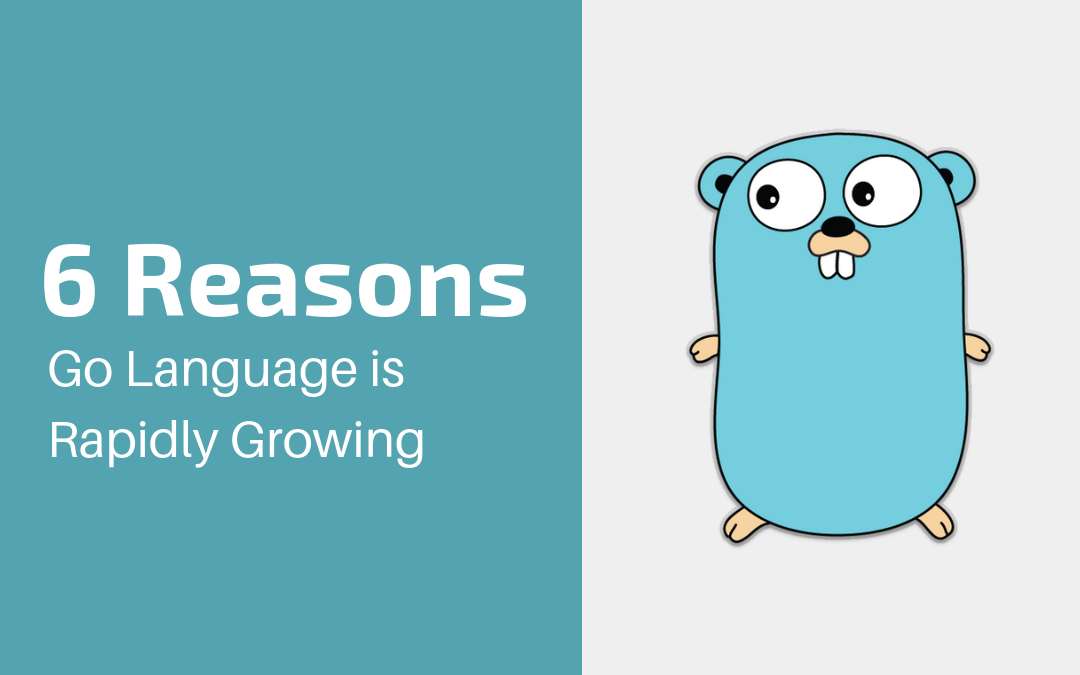 6 Reasons

Go Language is Rapidly Growing